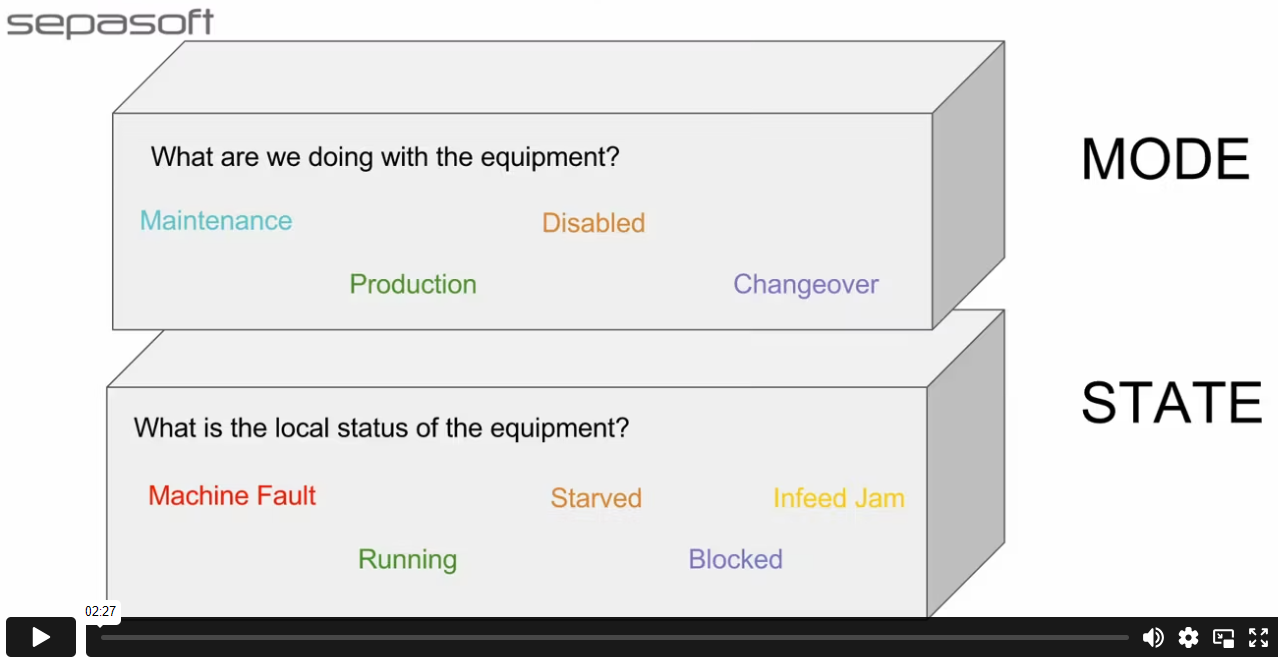 sepasoft

What are we doing with the equipment?

Maintenance

Disabled

Production

Changeover

MODE

What is the local status of the equipment?

Machine Fault

Starved

Infeed Jam

Running

Blocked

STATE

02:27